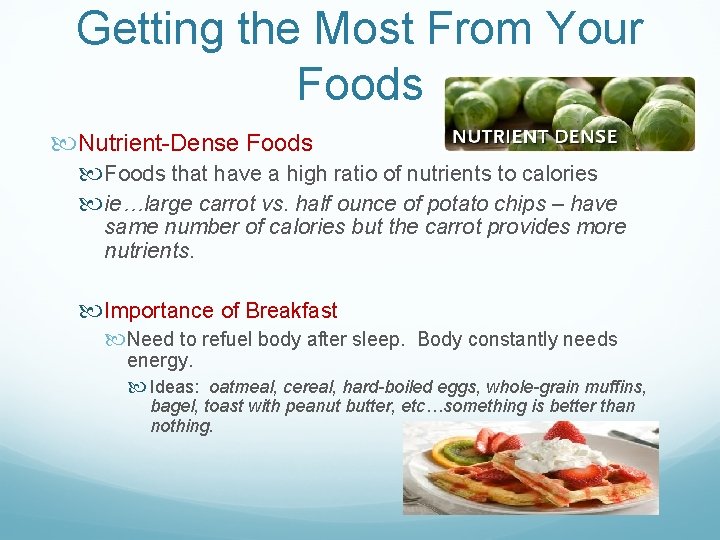 Getting the Most From Your Foods

NUTRIENT DENSE

Nutrient-Dense Foods

Foods that have a high ratio of nutrients to calories

ie…large carrot vs. half ounce of potato chips – have same number of calories but the carrot provides more nutrients.

Importance of Breakfast

Need to refuel body after sleep. Body constantly needs energy.

Ideas: oatmeal, cereal, hard-boiled eggs, whole-grain muffins, bagel, toast with peanut butter, etc…something is better than nothing.